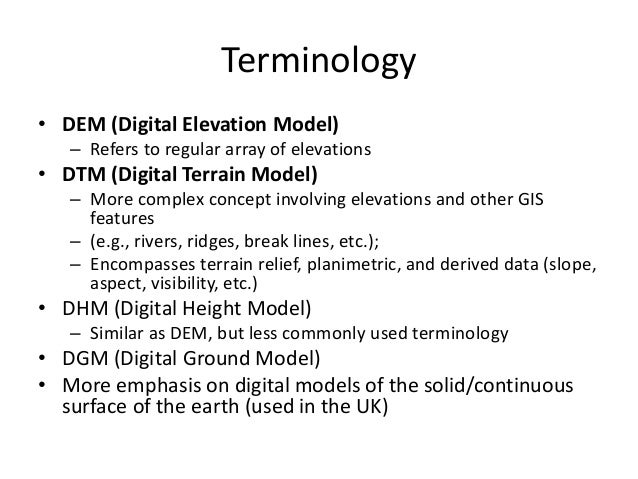 Terminology

• DEM (Digital Elevation Model)
  – Refers to regular array of elevations
• DTM (Digital Terrain Model)
  – More complex concept involving elevations and other GIS features
  – (e.g., rivers, ridges, break lines, etc.);
  – Encompasses terrain relief, planimetric, and derived data (slope, aspect, visibility, etc.)
• DHM (Digital Height Model)
  – Similar as DEM, but less commonly used terminology
• DGM (Digital Ground Model)
• More emphasis on digital models of the solid/continuous surface of the earth (used in the UK)